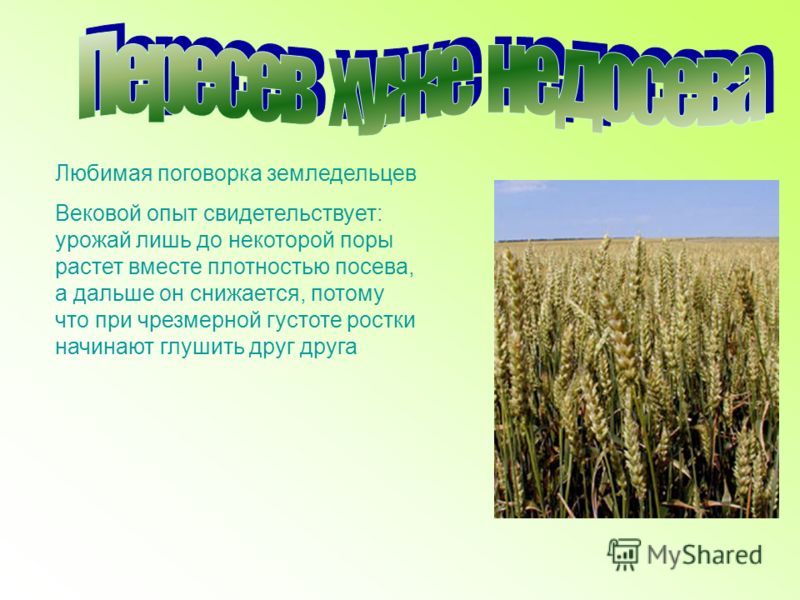 Пересев хуже недосева

Любимая поговорка земледельцев

Вековой опыт свидетельствует: урожай лишь до некоторой поры растет вместе плотностью посева, а дальше он снижается, потому что при чрезмерной густоте ростки начинают глушить друг друга

MyShared